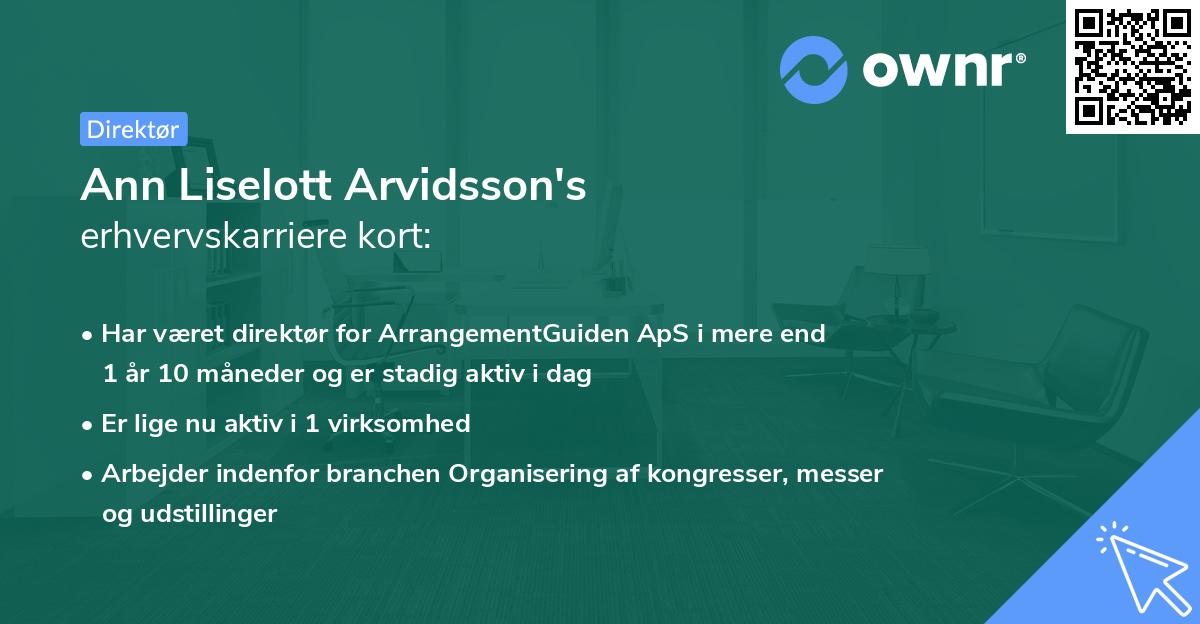 ownr®

Direktør

Ann Liselott Arvidsson's
erhvervskarriere kort:

• Har været direktør for ArrangementGuiden ApS i mere end 1 år 10 måneder og er stadig aktiv i dag

• Er lige nu aktiv i 1 virksomhed

• Arbejder indenfor branchen Organisering af kongresser, messer og udstillinger